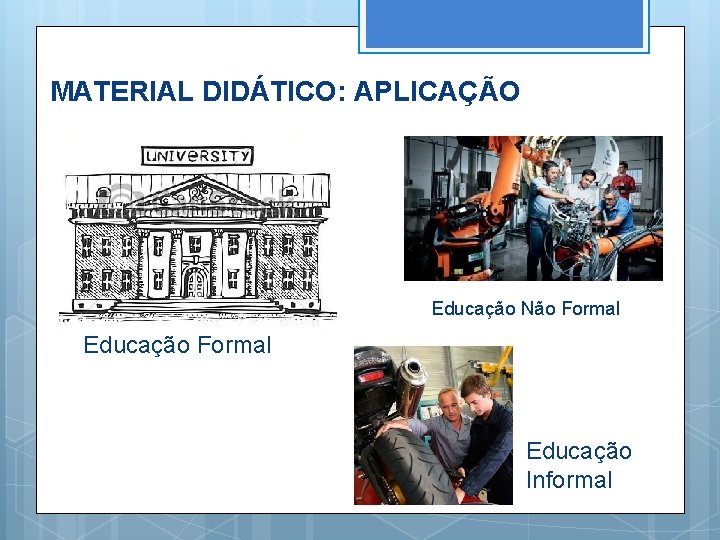 MATERIAL DIDÁTICO: APLICAÇÃO

UNIVERSITY

Educação Formal

Educação Não Formal

Educação Informal